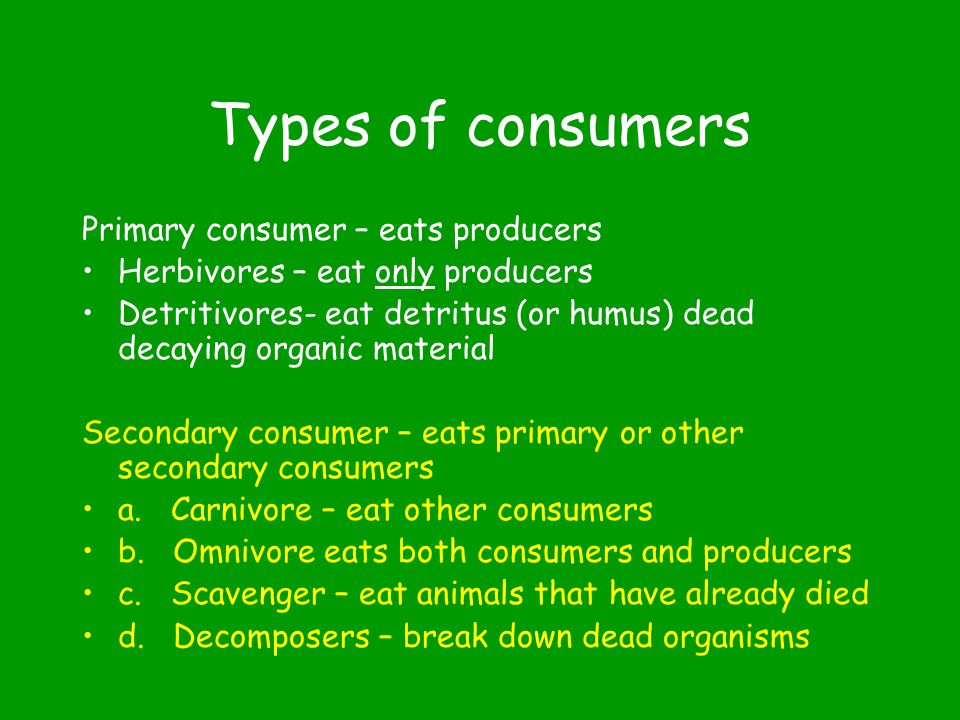 Types of consumers

Primary consumer – eats producers
• Herbivores – eat only producers
• Detritivores- eat detritus (or humus) dead decaying organic material

Secondary consumer – eats primary or other secondary consumers
• a. Carnivore – eat other consumers
• b. Omnivore eats both consumers and producers
• c. Scavenger – eat animals that have already died
• d. Decomposers – break down dead organisms